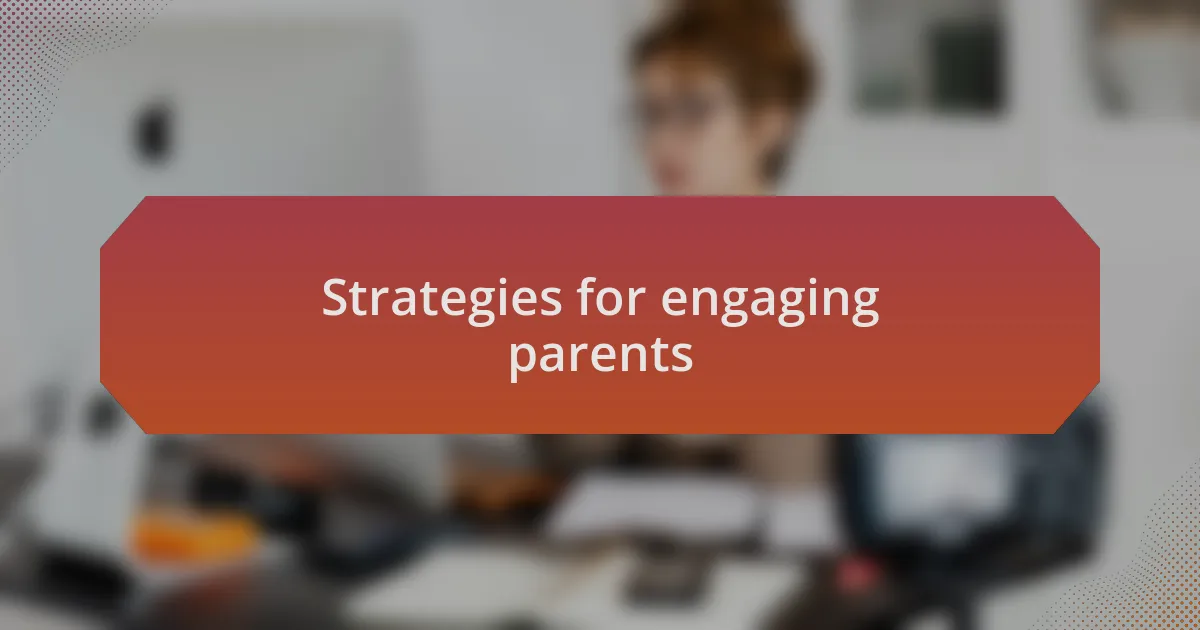 Strategies for engaging parents